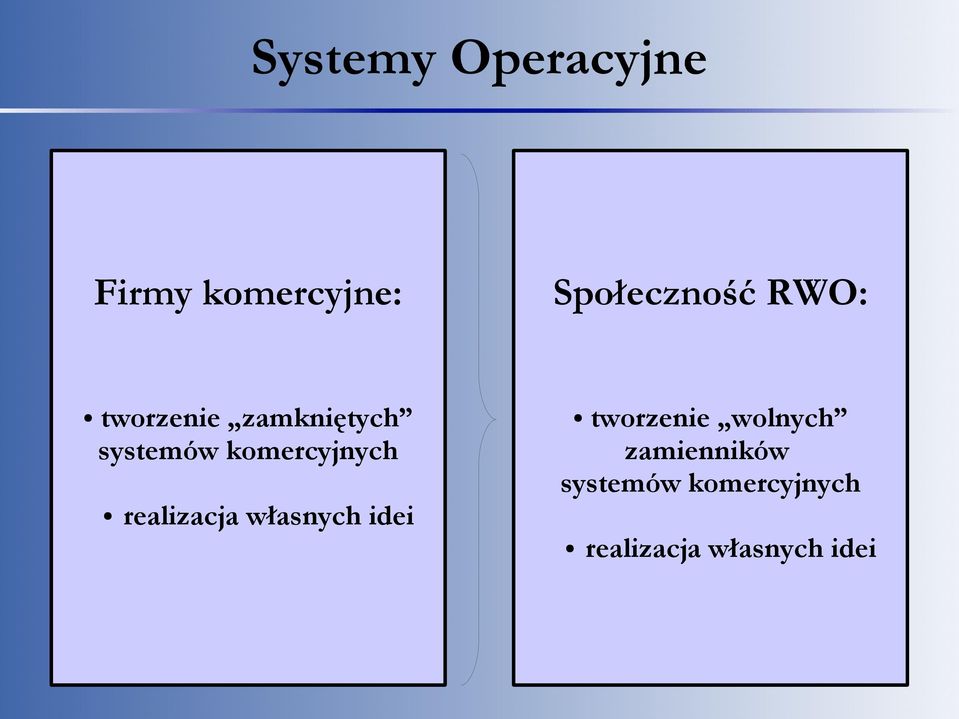 Systemy Operacyjne

Firmy komercyjne:

• tworzenie „zamkniętych” systemów komercyjnych

• realizacja własnych idei

Społeczność RWO:

• tworzenie „wolnych” zamienników systemów komercyjnych

• realizacja własnych idei